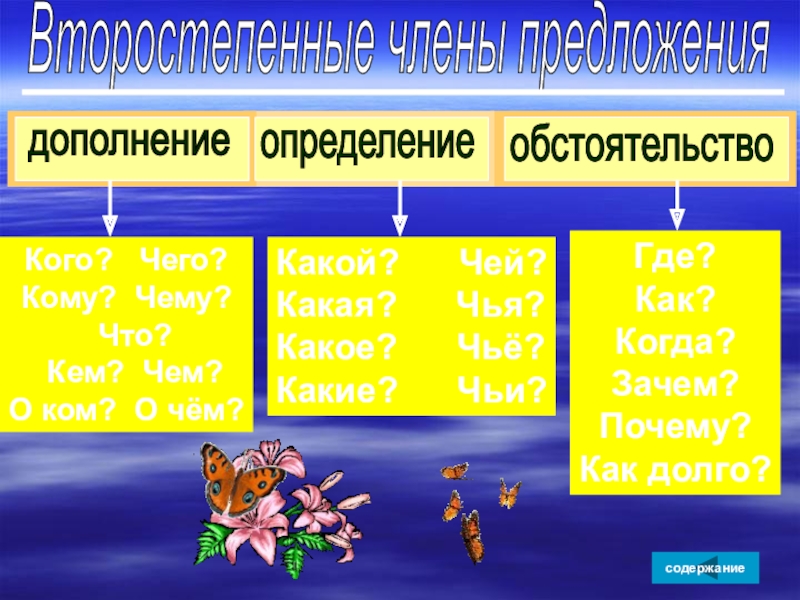 Второстепенные члены предложения

дополнение

определение

обстоятельство

Кого? Чего?
Кому? Чему?
Что?
Кем? Чем?
О ком? О чём?

Какой? Чей?
Какая? Чья?
Какое? Чьё?
Какие? Чьи?

Где?
Как?
Когда?
Зачем?
Почему?
Как долго?

содержание